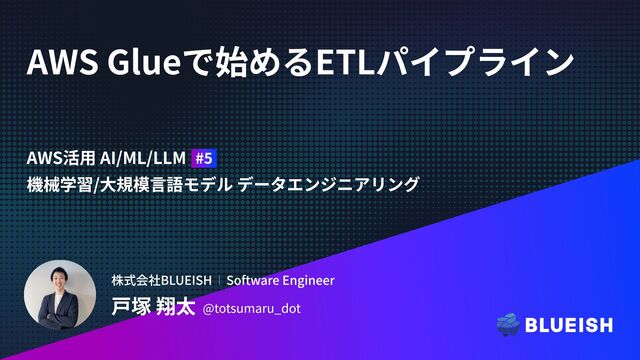 AWS Glueで始めるETLパイプライン

AWS活用 AI/ML/LLM #5
機械学習/大規模言語モデル データエンジニアリング

株式会社BLUEISH | Software Engineer
戸塚 翔太 @totsumaru_dot

BLUEISH